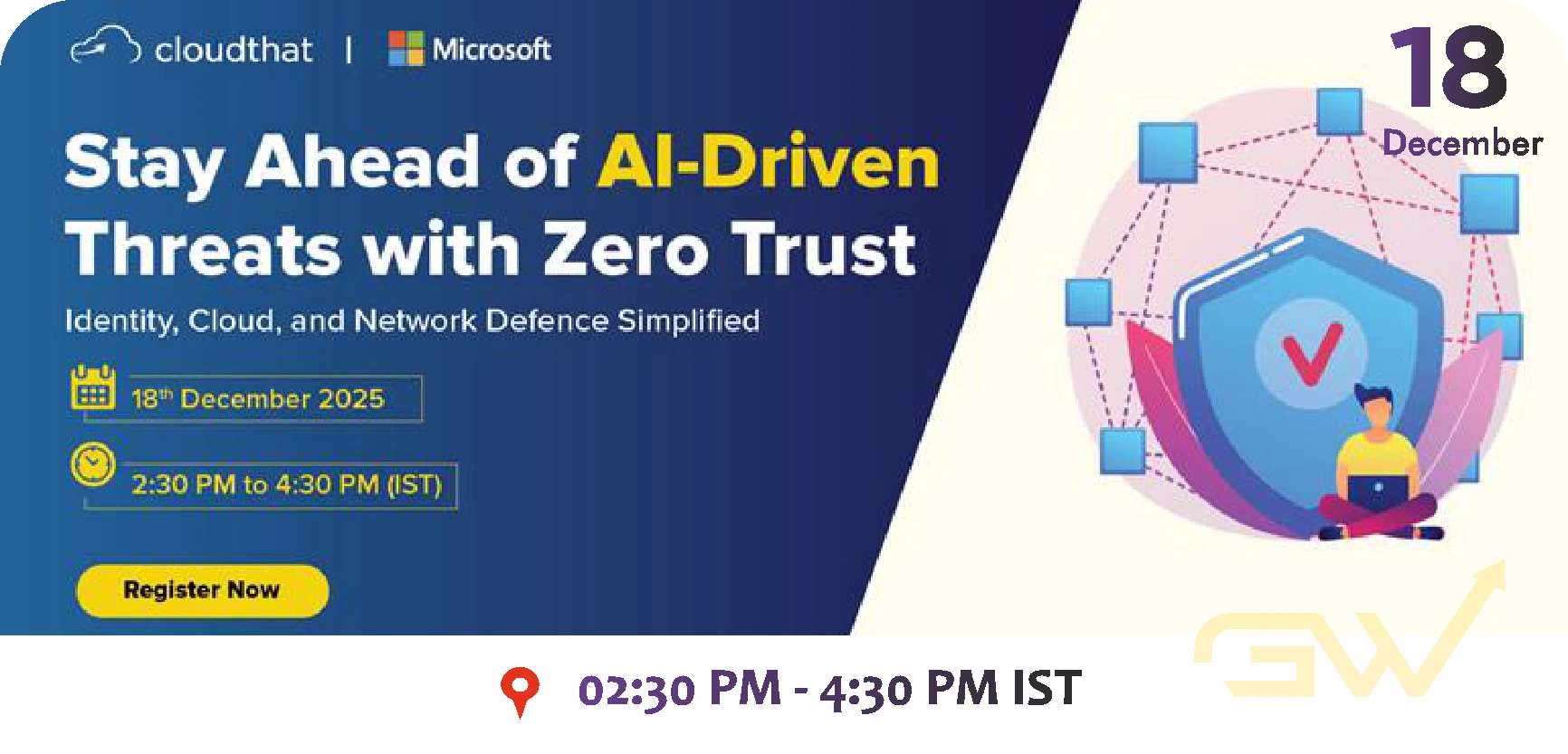 cloudthat | Microsoft

18
December

Stay Ahead of AI-Driven Threats with Zero Trust

Identity, Cloud, and Network Defence Simplified

18th December 2025

2:30 PM to 4:30 PM (IST)

Register Now

GW

02:30 PM - 4:30 PM IST